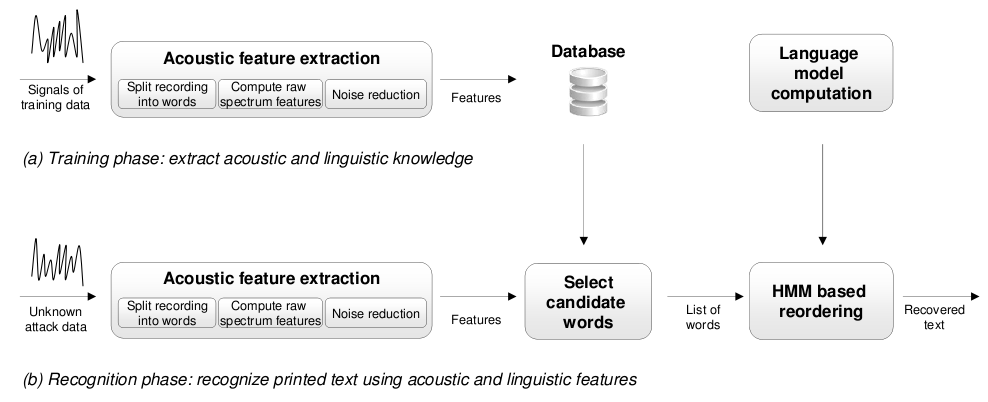 Signals of training data

Acoustic feature extraction

Split recording into words

Compute raw spectrum features

Noise reduction

Features

Database

Language model computation

(a) Training phase: extract acoustic and linguistic knowledge

Unknown attack data

Acoustic feature extraction

Split recording into words

Compute raw spectrum features

Noise reduction

Features

Select candidate words

List of words

HMM based reordering

Recovered text

(b) Recognition phase: recognize printed text using acoustic and linguistic features